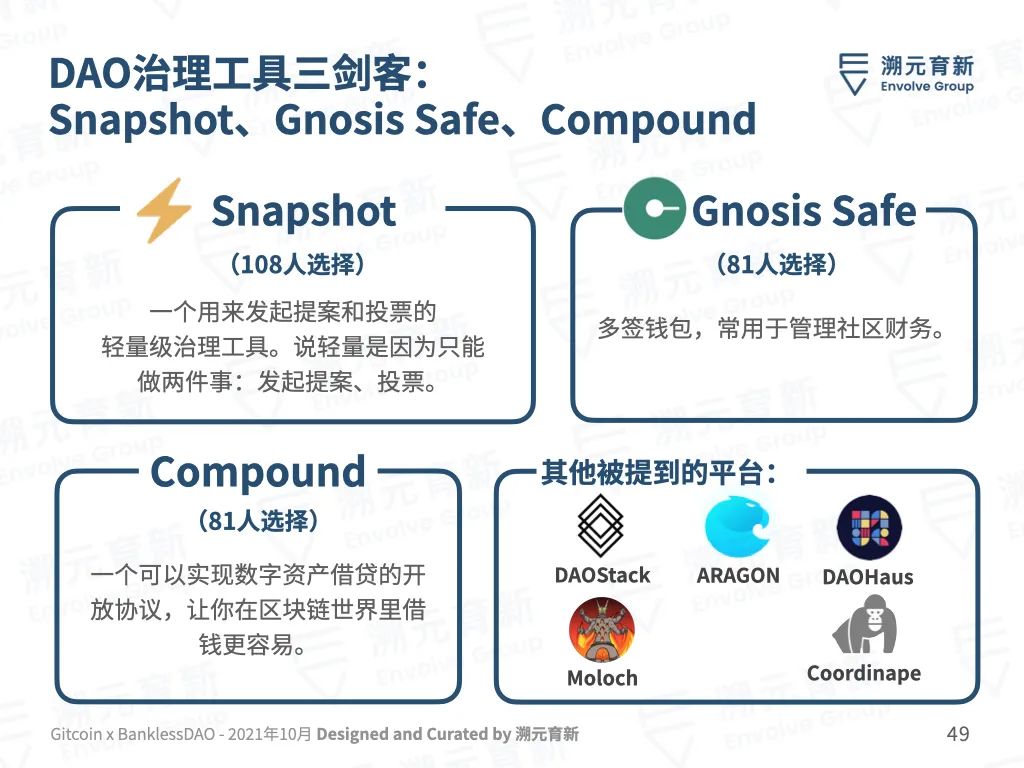 DAO治理工具三剑客：
Snapshot、Gnosis Safe、Compound

溯元育新
Envolve Group

Snapshot
（108人选择）
一个用来发起提案和投票的轻量级治理工具。说轻量是因为只能做两件事：发起提案、投票。

Gnosis Safe
（81人选择）
多签钱包，常用于管理社区财务。

Compound
（81人选择）
一个可以实现数字资产借贷的开放协议，让你在区块链世界里借钱更容易。

其他被提到的平台：
DAOStack
ARAGON
DAOHaus
Moloch
Coordinape

Gitcoin x BanklessDAO - 2021年10月 Designed and Curated by 溯元育新
49